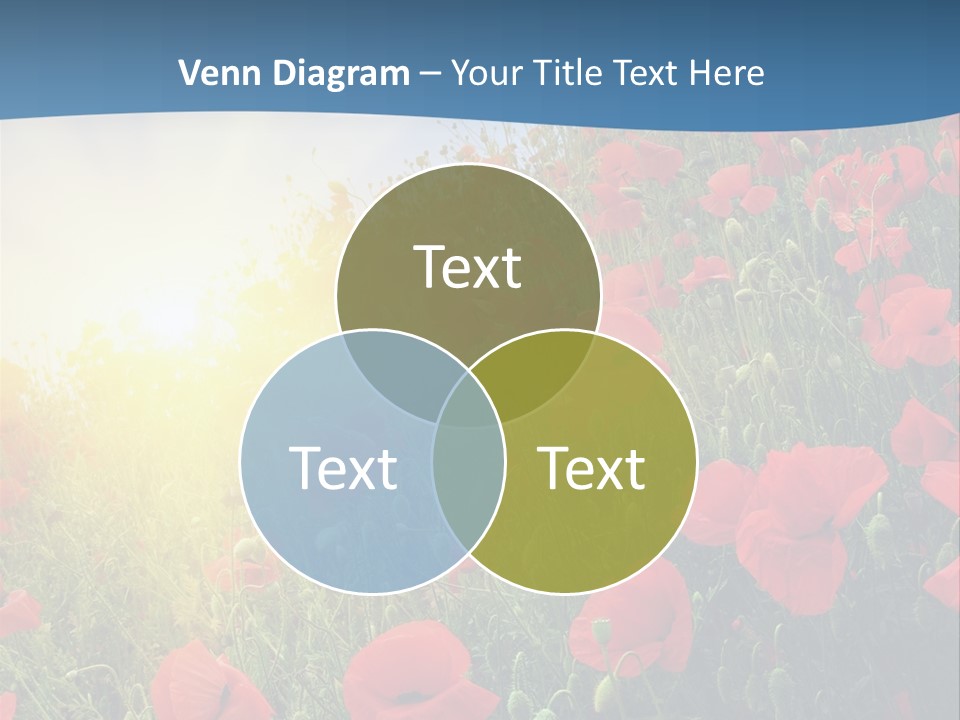 Venn Diagram – Your Title Text Here

Text

Text

Text